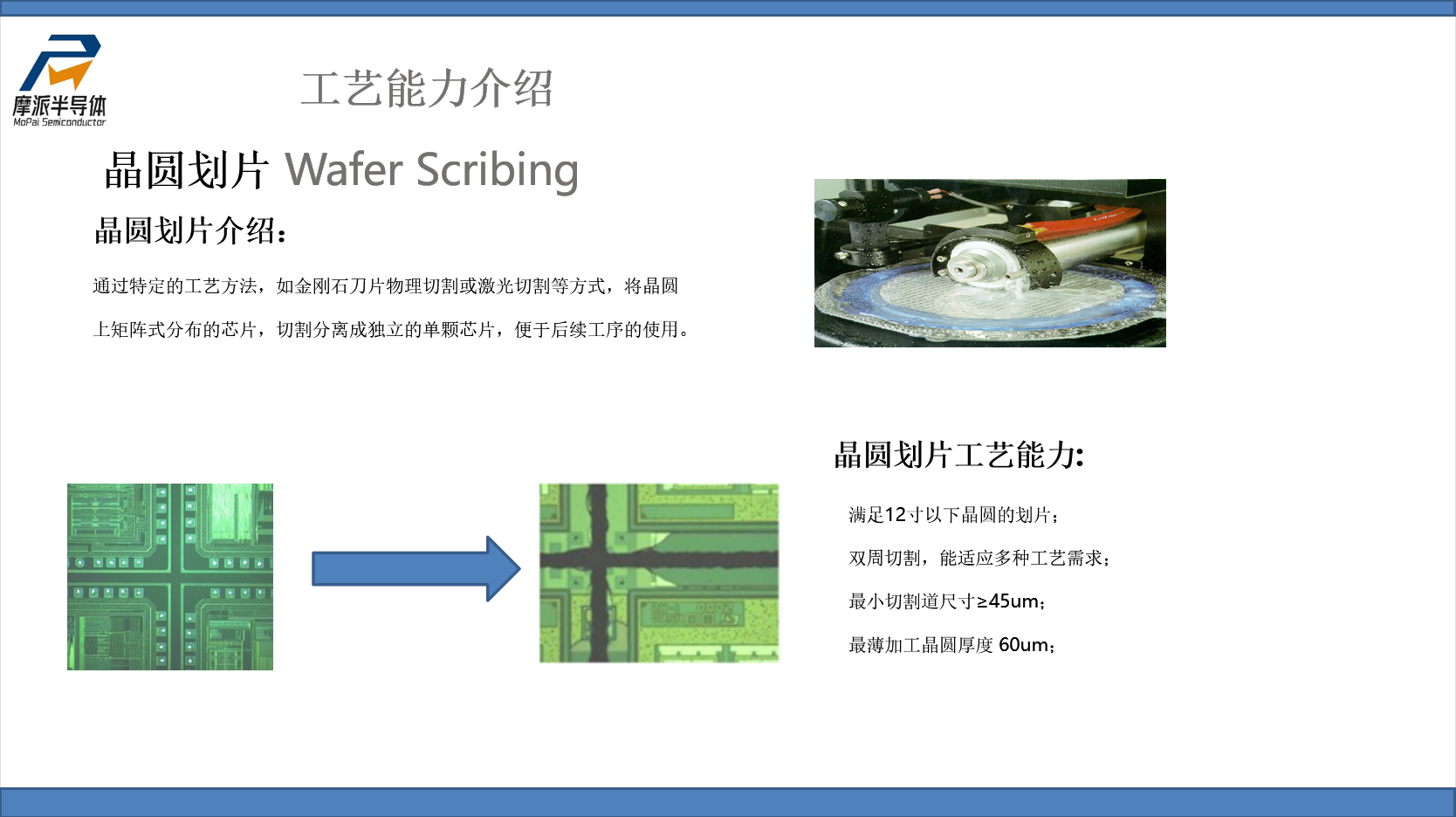 摩派半导体
MoPai Semiconductor

工艺能力介绍

晶圆划片 Wafer Scribing

晶圆划片介绍：

通过特定的工艺方法，如金刚石刀片物理切割或激光切割等方式，将晶圆上矩阵式分布的芯片，切割分离成独立的单颗芯片，便于后续工序的使用。

晶圆划片工艺能力:

满足12寸以下晶圆的划片；

双周切割，能适应多种工艺需求；

最小切割道尺寸≥45um；

最薄加工晶圆厚度 60um；